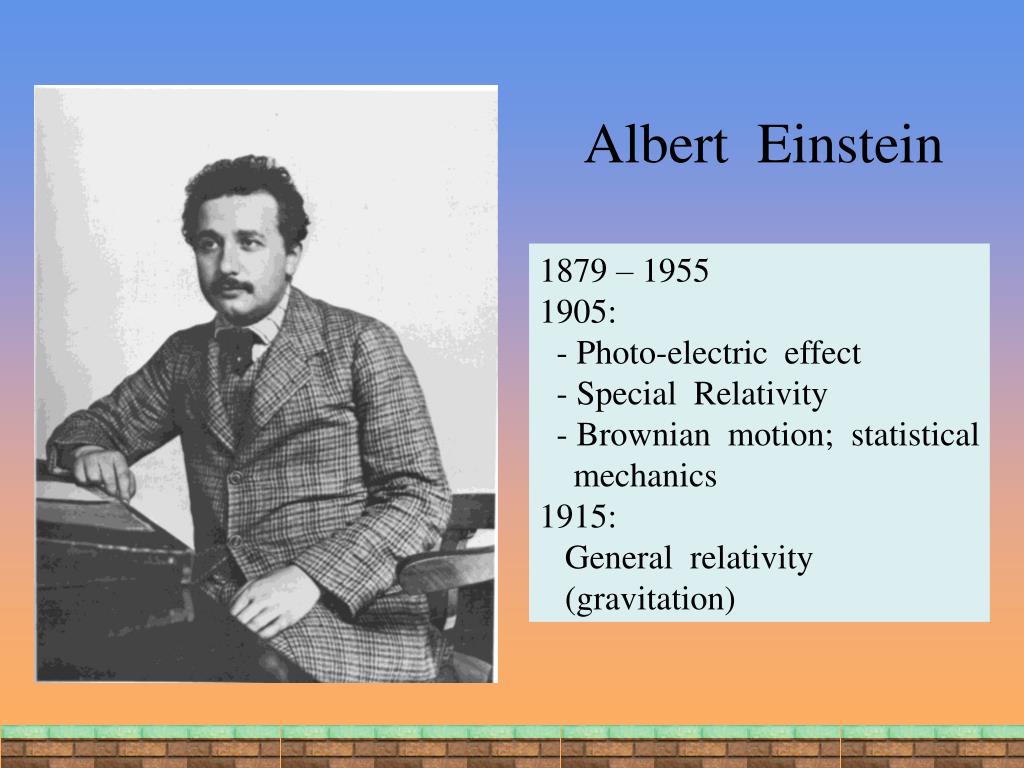 Albert Einstein

1879 – 1955
1905:
- Photo-electric effect
- Special Relativity
- Brownian motion; statistical mechanics
1915:
General relativity (gravitation)